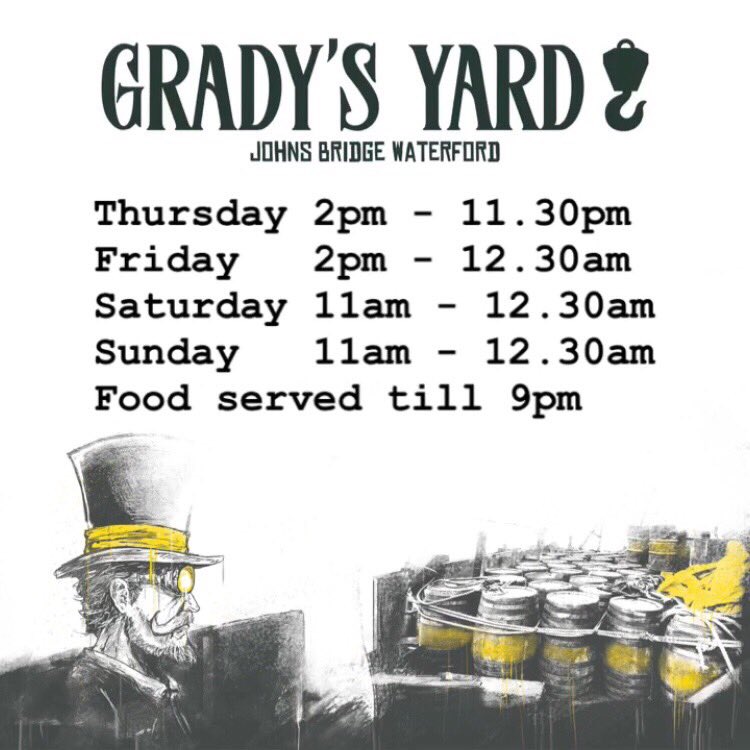 GRADY'S YARD
JOHNS BRIDGE WATERFORD

Thursday 2pm - 11.30pm
Friday 2pm - 12.30am
Saturday 11am - 12.30am
Sunday 11am - 12.30am
Food served till 9pm